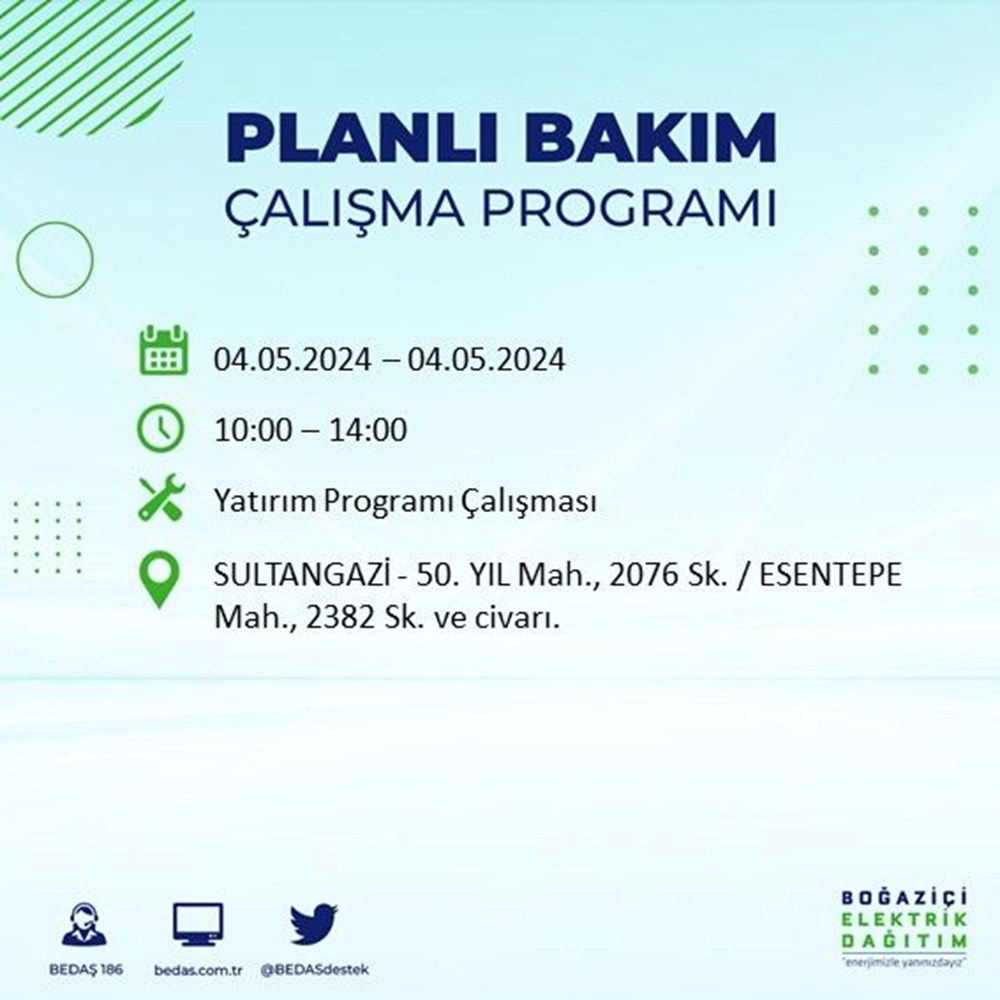 PLANLI BAKIM
ÇALIŞMA PROGRAMI

04.05.2024 – 04.05.2024

10:00 – 14:00

Yatırım Programı Çalışması

SULTANGAZİ - 50. YIL Mah., 2076 Sk. / ESENTEPE Mah., 2382 Sk. ve civarı.

BEDAŞ 186
bedas.com.tr
@BEDASdestek

BOĞAZİÇİ
ELEKTRİK
DAĞITIM
"enerjimizle yanınızdayız"